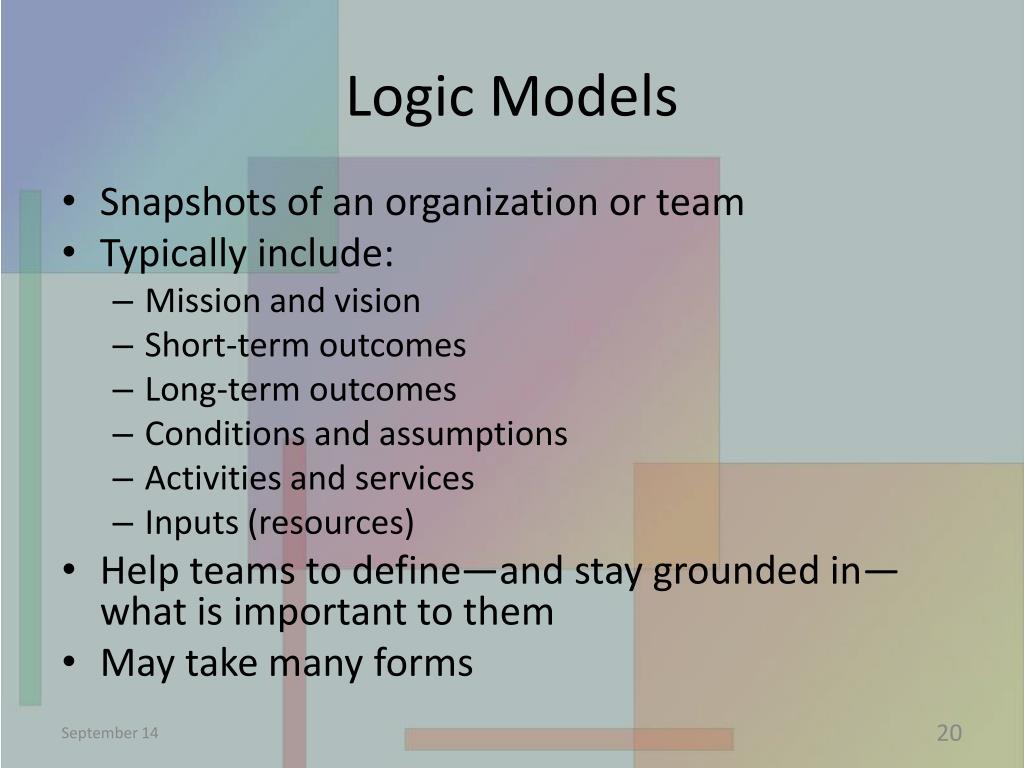 Logic Models

• Snapshots of an organization or team
• Typically include:
– Mission and vision
– Short-term outcomes
– Long-term outcomes
– Conditions and assumptions
– Activities and services
– Inputs (resources)
• Help teams to define—and stay grounded in—what is important to them
• May take many forms

September 14

20